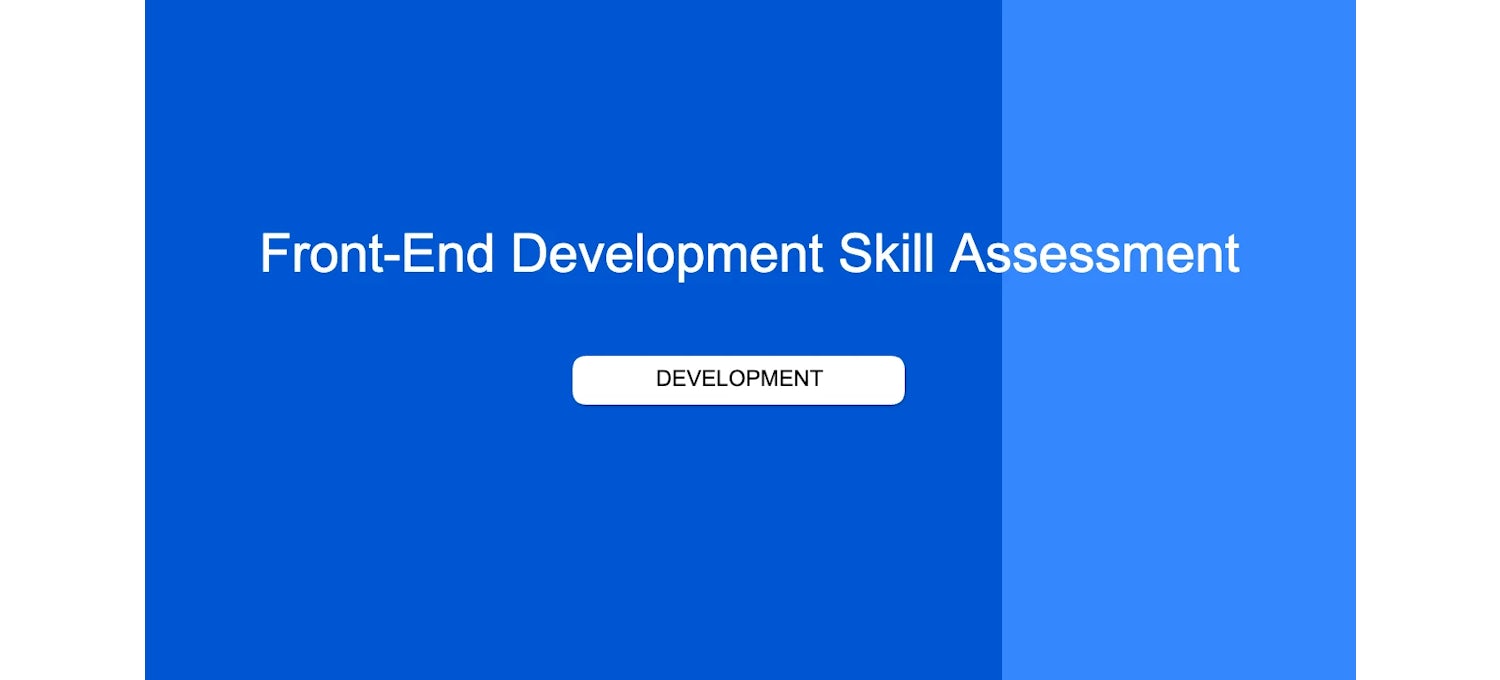 Front-End Development Skill Assessment

DEVELOPMENT